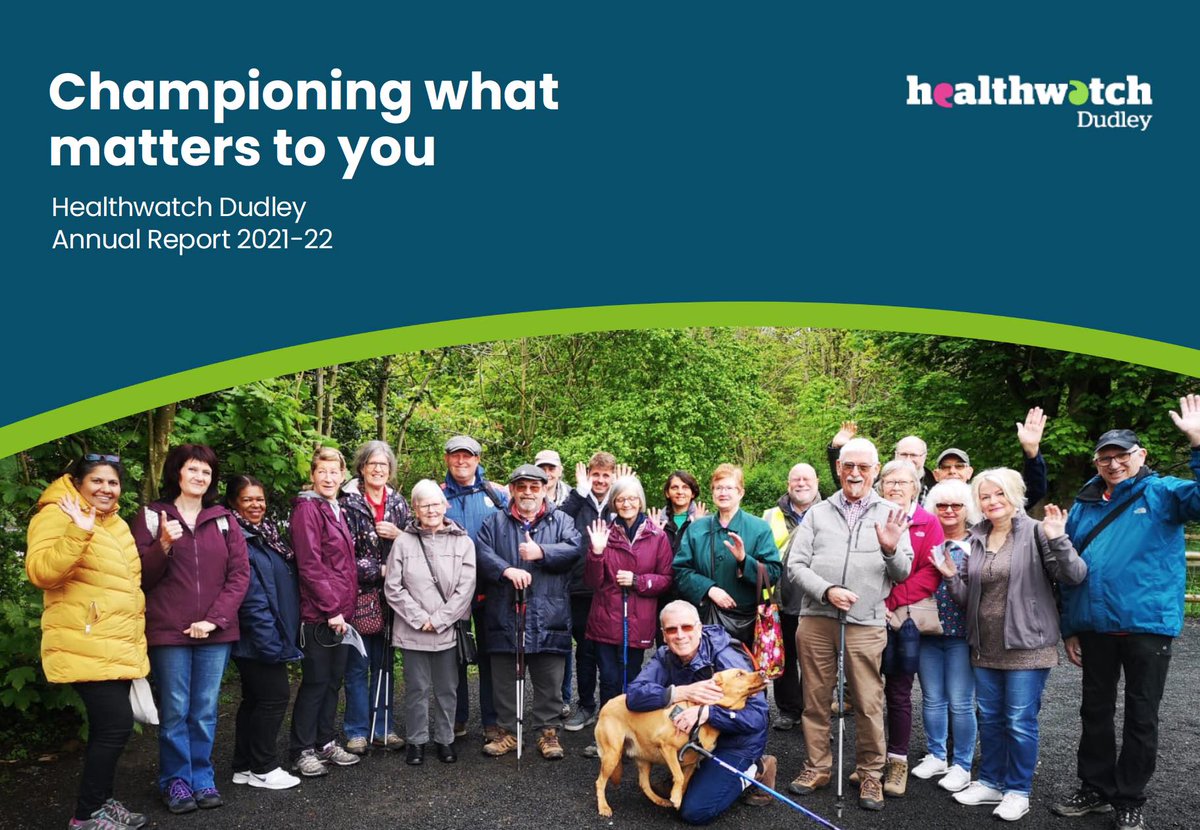 Championing what matters to you

Healthwatch Dudley
Annual Report 2021-22

healthwatch
Dudley